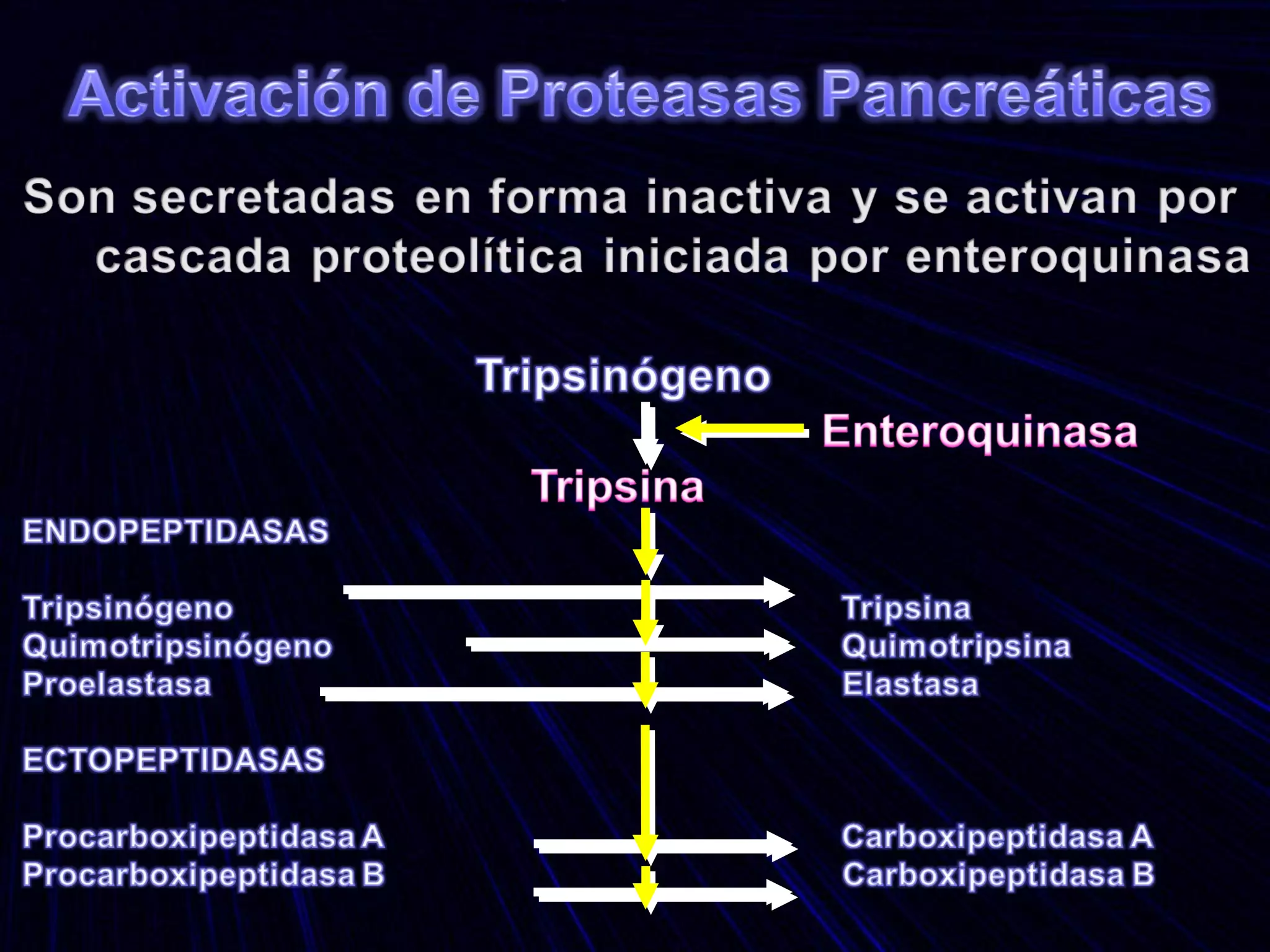 Activación de Proteasas Pancreáticas

Son secretadas en forma inactiva y se activan por cascada proteolítica iniciada por enteroquinasa

Tripsinógeno

Enteroquinasa

Tripsina

ENDOPEPTIDASAS

Tripsinógeno
Quimotripsinógeno
Proelastasa

Tripsina
Quimotripsina
Elastasa

ECTOPEPTIDASAS

Procarboxipeptidasa A
Procarboxipeptidasa B

Carboxipeptidasa A
Carboxipeptidasa B